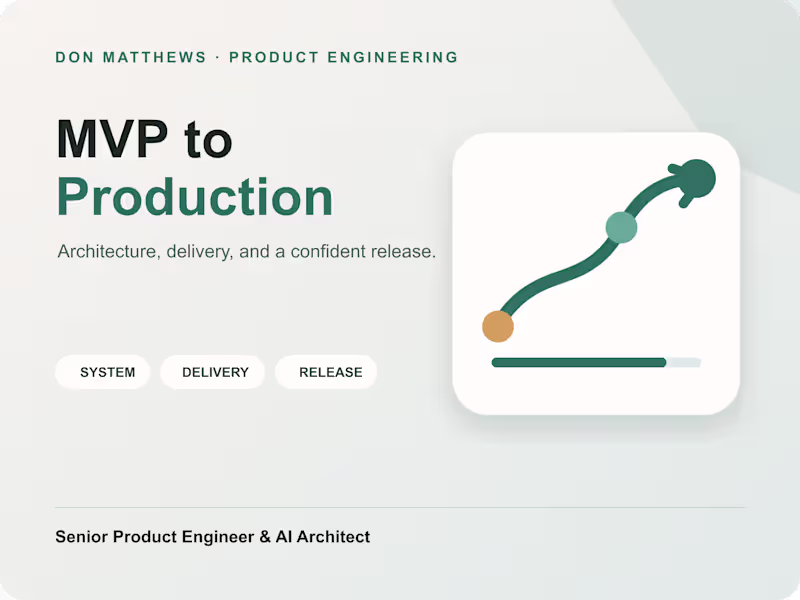 DON MATTHEWS · PRODUCT ENGINEERING

MVP to
Production

Architecture, delivery, and a confident release.

SYSTEM

DELIVERY

RELEASE

Senior Product Engineer & AI Architect